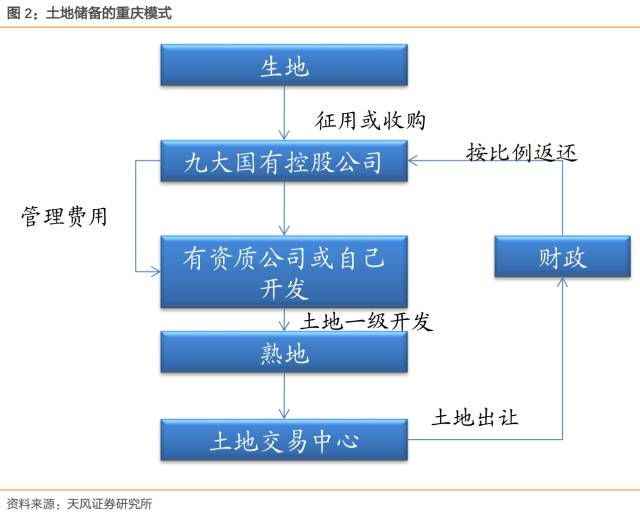 图 2：土地储备的重庆模式

生地

征用或收购

九大国有控股公司

按比例返还

管理费用

有资质公司或自己开发

财政

土地一级开发

熟地

土地出让

土地交易中心

资料来源：天风证券研究所